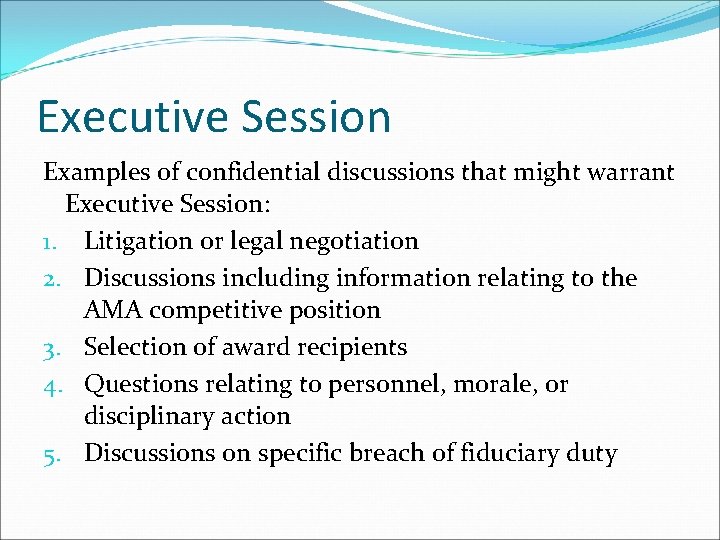 Executive Session

Examples of confidential discussions that might warrant Executive Session:

1. Litigation or legal negotiation
2. Discussions including information relating to the AMA competitive position
3. Selection of award recipients
4. Questions relating to personnel, morale, or disciplinary action
5. Discussions on specific breach of fiduciary duty